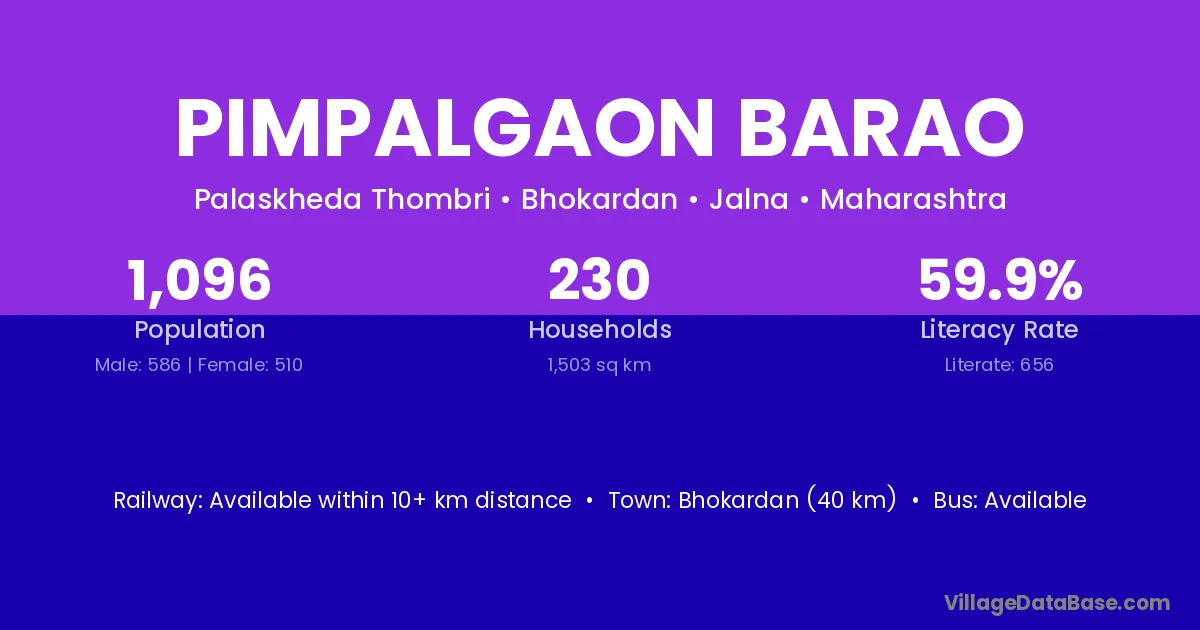 PIMPALGAON BARAO

Palaskheda Thombri • Bhokardan • Jalna • Maharashtra

1,096
Population
Male: 586 | Female: 510

230
Households
1,503 sq km

59.9%
Literacy Rate
Literate: 656

Railway: Available within 10+ km distance • Town: Bhokardan (40 km) • Bus: Available

VillageDataBase.com